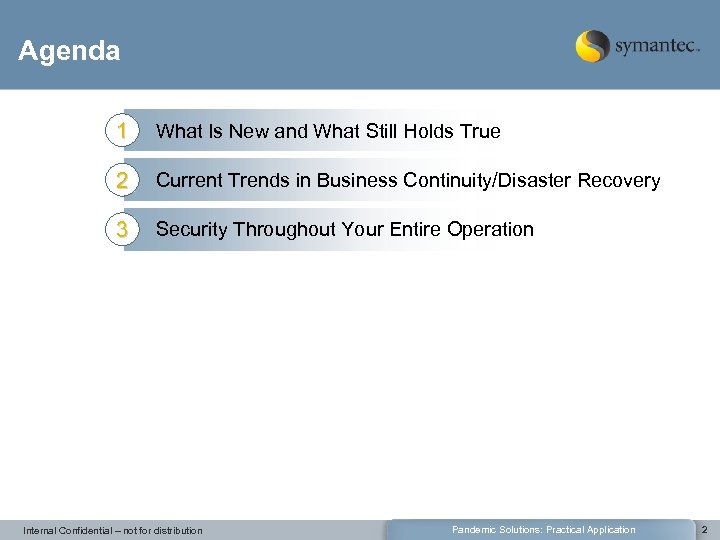 Agenda

symantec.

1 What Is New and What Still Holds True

2 Current Trends in Business Continuity/Disaster Recovery

3 Security Throughout Your Entire Operation

Internal Confidential – not for distribution

Pandemic Solutions: Practical Application

2